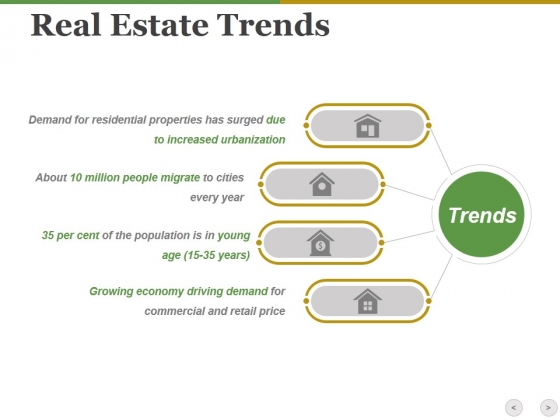 Real Estate Trends

Demand for residential properties has surged due to increased urbanization

About 10 million people migrate to cities every year

35 per cent of the population is in young age (15-35 years)

Growing economy driving demand for commercial and retail price

Trends

<

>